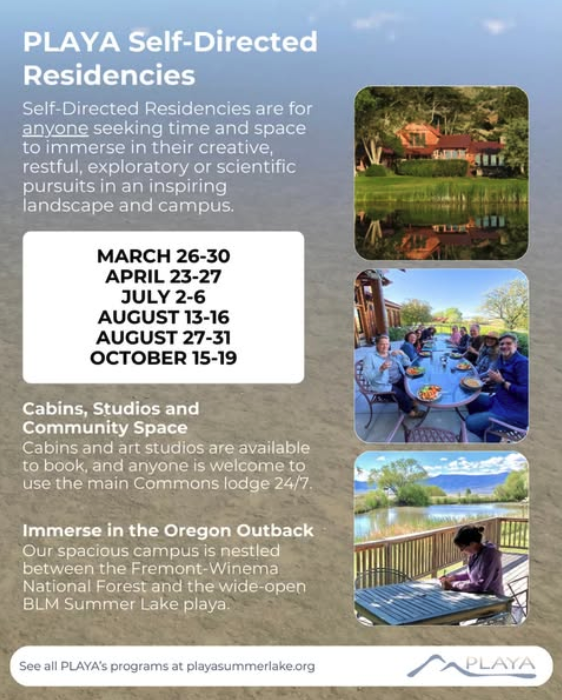 PLAYA Self-Directed Residencies

Self-Directed Residencies are for anyone seeking time and space to immerse in their creative, restful, exploratory or scientific pursuits in an inspiring landscape and campus.

MARCH 26-30
APRIL 23-27
JULY 2-6
AUGUST 13-16
AUGUST 27-31
OCTOBER 15-19

Cabins, Studios and Community Space

Cabins and art studios are available to book, and anyone is welcome to use the main Commons lodge 24/7.

Immerse in the Oregon Outback

Our spacious campus is nestled between the Fremont-Winema National Forest and the wide-open BLM Summer Lake playa.

See all PLAYA's programs at playasummerlake.org

PLAYA